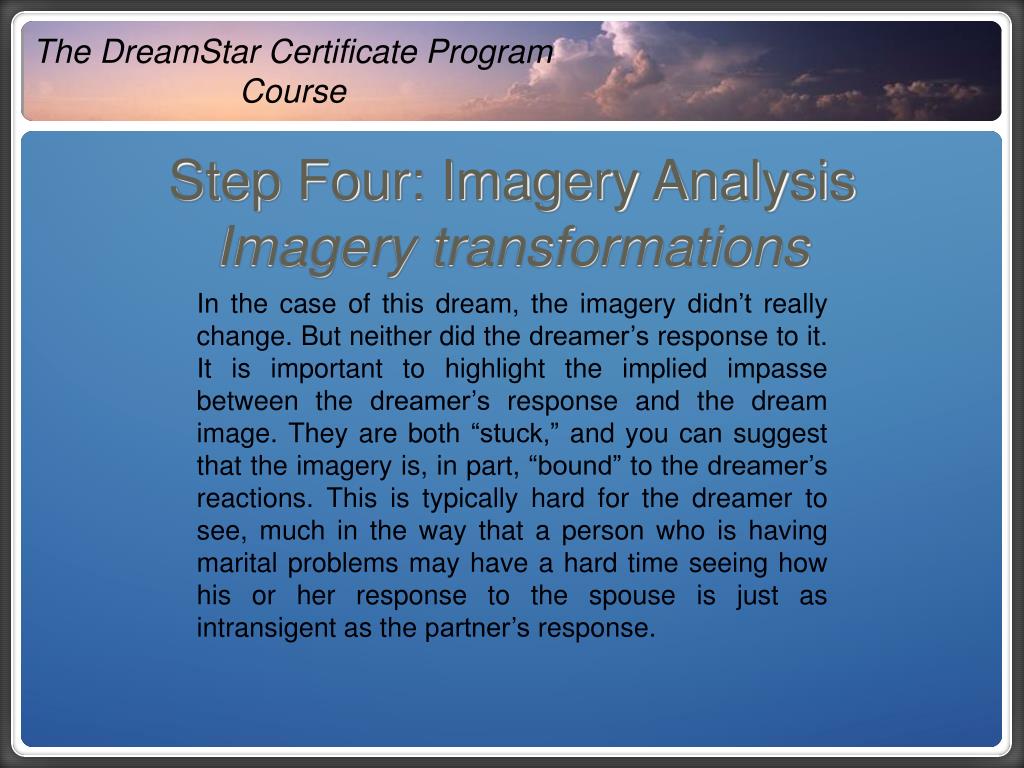 The DreamStar Certificate Program Course

Step Four: Imagery Analysis
Imagery transformations

In the case of this dream, the imagery didn’t really change. But neither did the dreamer’s response to it. It is important to highlight the implied impasse between the dreamer’s response and the dream image. They are both “stuck,” and you can suggest that the imagery is, in part, “bound” to the dreamer’s reactions. This is typically hard for the dreamer to see, much in the way that a person who is having marital problems may have a hard time seeing how his or her response to the spouse is just as intransigent as the partner’s response.